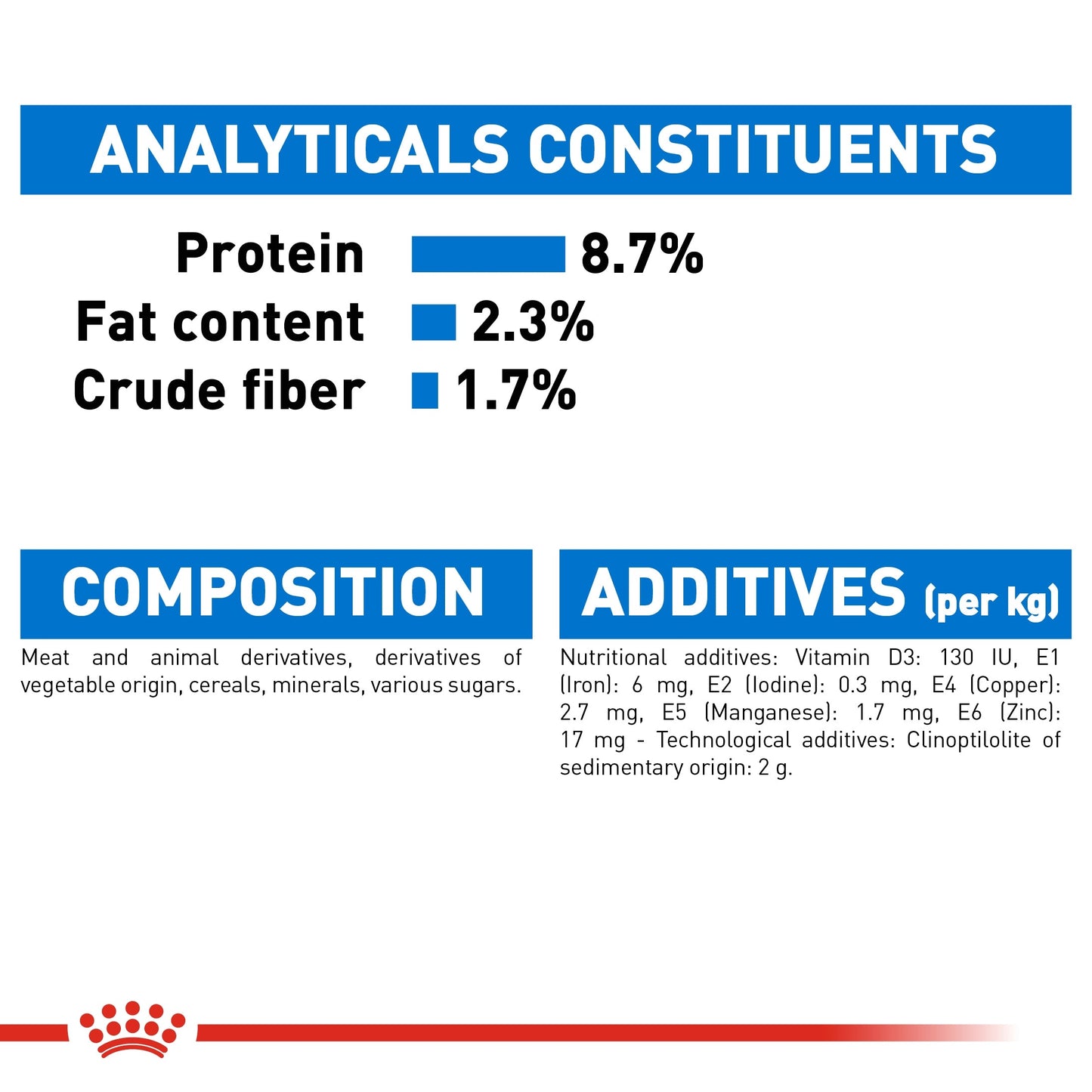 ANALYTICALS CONSTITUENTS

Protein 8.7%
Fat content 2.3%
Crude fiber 1.7%

COMPOSITION

Meat and animal derivatives, derivatives of vegetable origin, cereals, minerals, various sugars.

ADDITIVES (per kg)

Nutritional additives: Vitamin D3: 130 IU, E1 (Iron): 6 mg, E2 (Iodine): 0.3 mg, E4 (Copper): 2.7 mg, E5 (Manganese): 1.7 mg, E6 (Zinc): 17 mg - Technological additives: Clinoptilolite of sedimentary origin: 2 g.